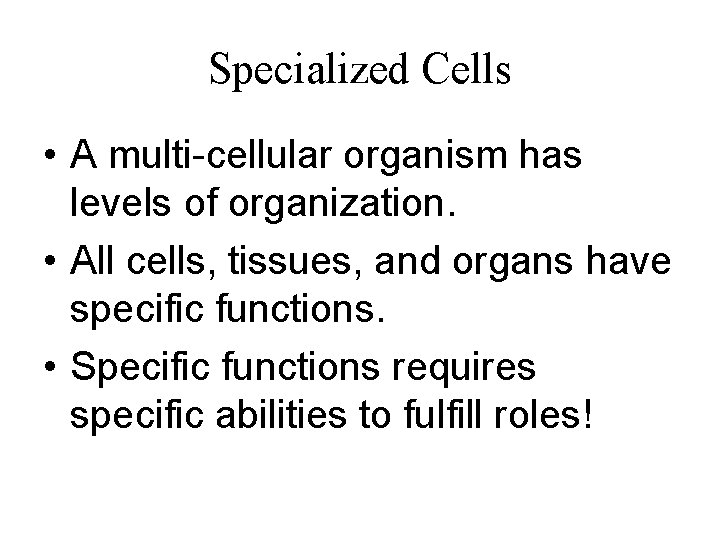 Specialized Cells

• A multi-cellular organism has levels of organization.

• All cells, tissues, and organs have specific functions.

• Specific functions requires specific abilities to fulfill roles!